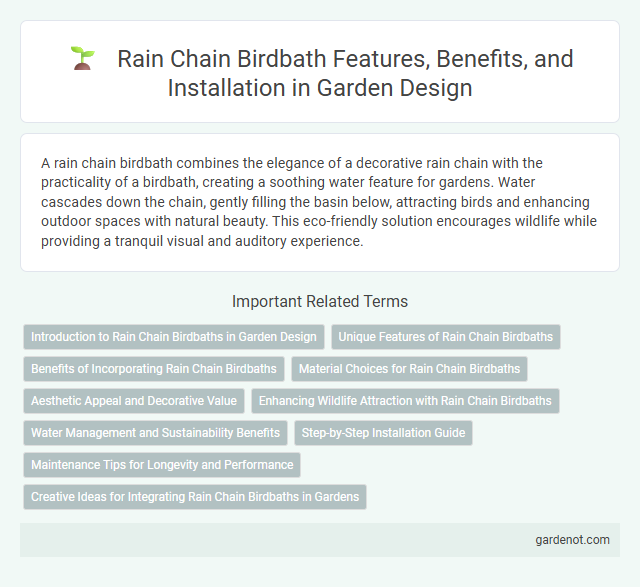 Rain Chain Birdbath Features, Benefits, and Installation in Garden Design

A rain chain birdbath combines the elegance of a decorative rain chain with the practicality of a birdbath, creating a soothing water feature for gardens. Water cascades down the chain, gently filling the basin below, attracting birds and enhancing outdoor spaces with natural beauty. This eco-friendly solution encourages wildlife while providing a tranquil visual and auditory experience.

Important Related Terms

Introduction to Rain Chain Birdbaths in Garden Design

Unique Features of Rain Chain Birdbaths

Benefits of Incorporating Rain Chain Birdbaths

Material Choices for Rain Chain Birdbaths

Aesthetic Appeal and Decorative Value

Enhancing Wildlife Attraction with Rain Chain Birdbaths

Water Management and Sustainability Benefits

Step-by-Step Installation Guide

Maintenance Tips for Longevity and Performance

Creative Ideas for Integrating Rain Chain Birdbaths in Gardens

gardenot.com